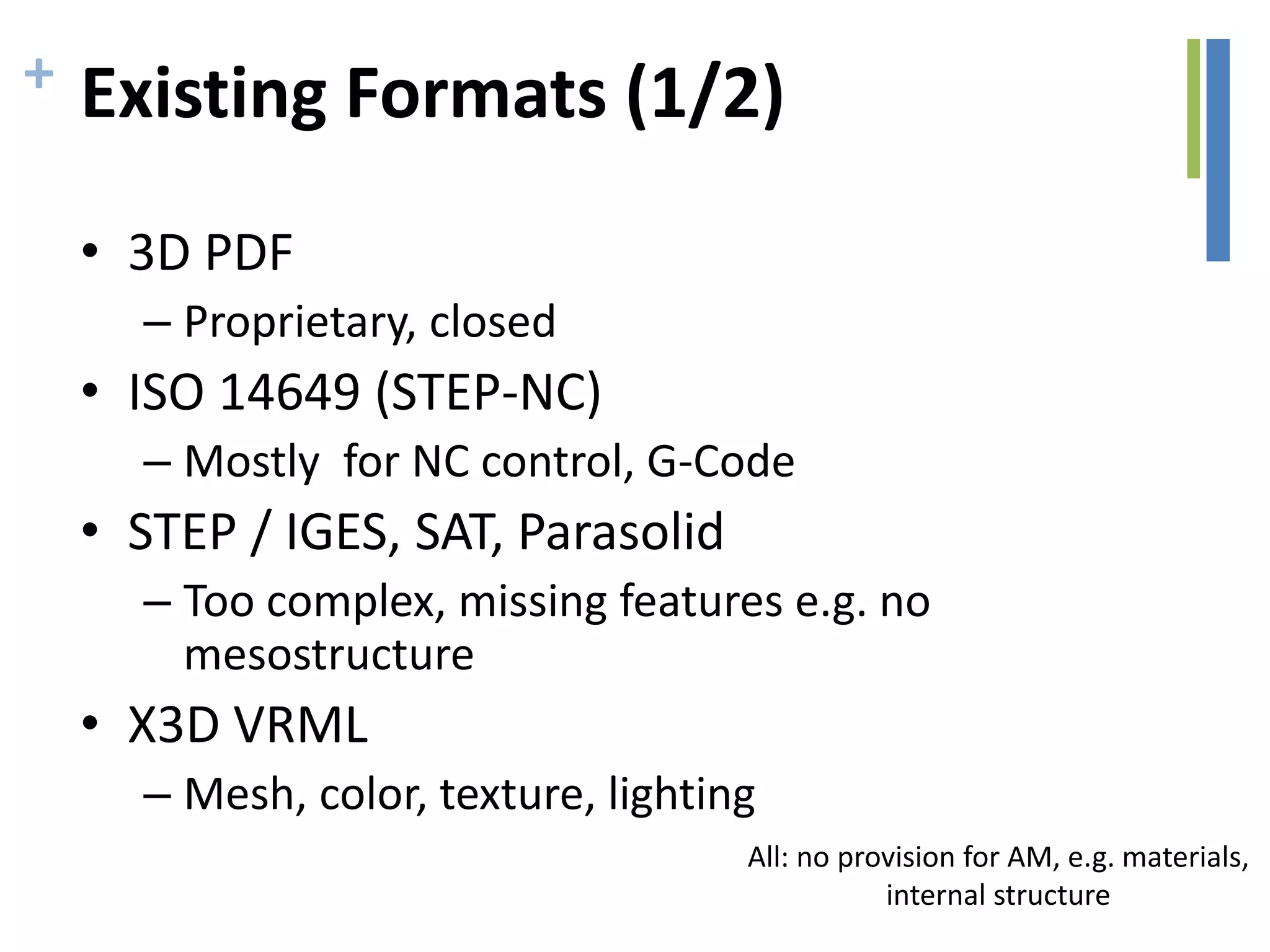 + Existing Formats (1/2)

• 3D PDF
– Proprietary, closed
• ISO 14649 (STEP-NC)
– Mostly for NC control, G-Code
• STEP / IGES, SAT, Parasolid
– Too complex, missing features e.g. no mesostructure
• X3D VRML
– Mesh, color, texture, lighting

All: no provision for AM, e.g. materials, internal structure